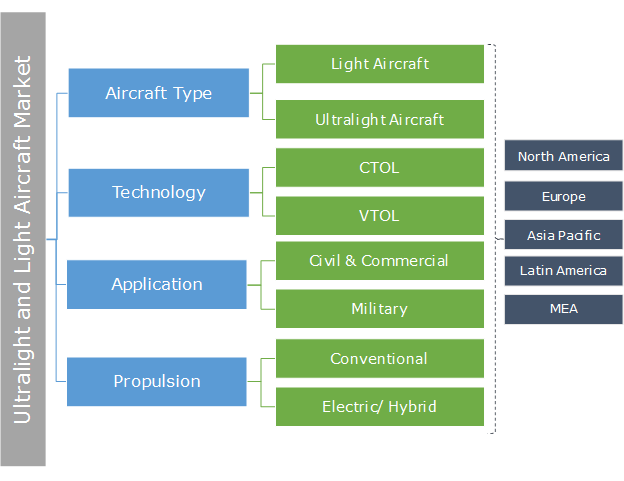 Ultralight and Light Aircraft Market

Aircraft Type
Light Aircraft
Ultralight Aircraft

Technology
CTOL
VTOL

Application
Civil & Commercial
Military

Propulsion
Conventional
Electric/ Hybrid

North America
Europe
Asia Pacific
Latin America
MEA